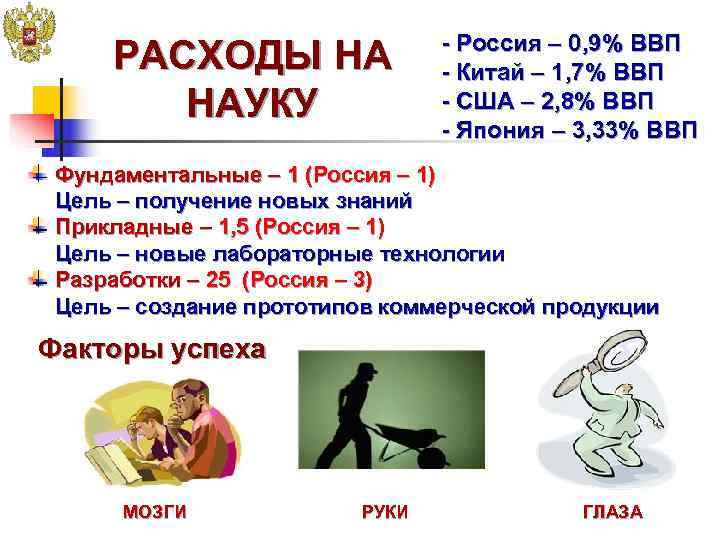 РАСХОДЫ НА НАУКУ

- Россия – 0,9% ВВП
- Китай – 1,7% ВВП
- США – 2,8% ВВП
- Япония – 3,33% ВВП

Фундаментальные – 1 (Россия – 1)
Цель – получение новых знаний
Прикладные – 1,5 (Россия – 1)
Цель – новые лабораторные технологии
Разработки – 25 (Россия – 3)
Цель – создание прототипов коммерческой продукции

Факторы успеха

МОЗГИ

РУКИ

ГЛАЗА